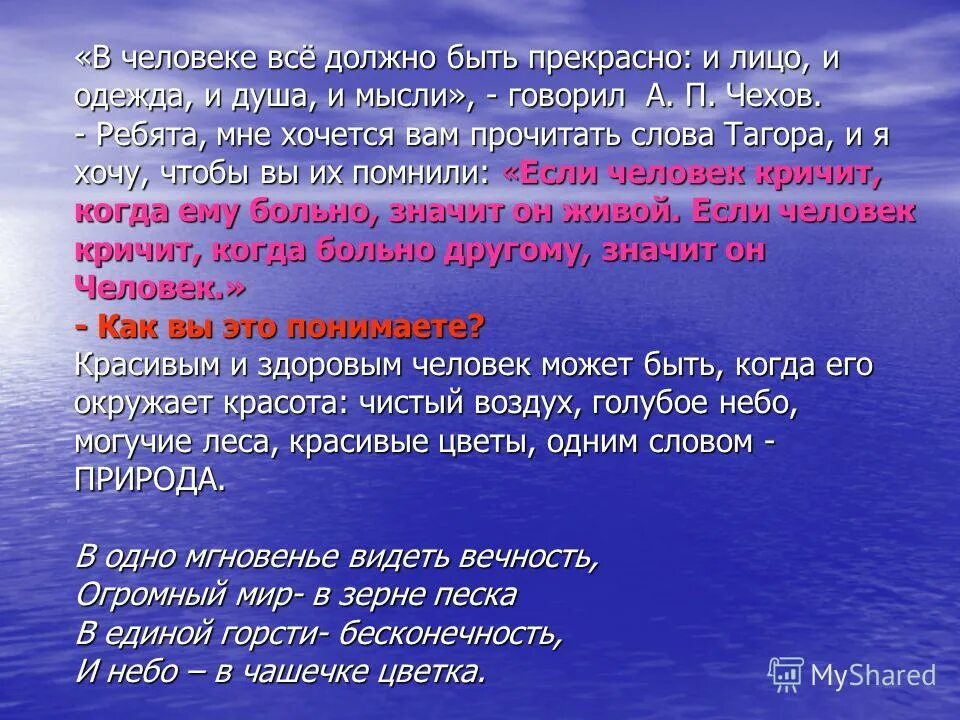 «В человеке всё должно быть прекрасно: и лицо, и одежда, и душа, и мысли», - говорил А. П. Чехов.
- Ребята, мне хочется вам прочитать слова Тагора, и я хочу, чтобы вы их помнили: «Если человек кричит, когда ему больно, значит он живой. Если человек кричит, когда больно другому, значит он Человек.»
- Как вы это понимаете?
Красивым и здоровым человек может быть, когда его окружает красота: чистый воздух, голубое небо, могучие леса, красивые цветы, одним словом - ПРИРОДА.

В одно мгновенье видеть вечность,
Огромный мир- в зерне песка
В единой горсти- бесконечность,
И небо – в чашечке цветка.

MyShared